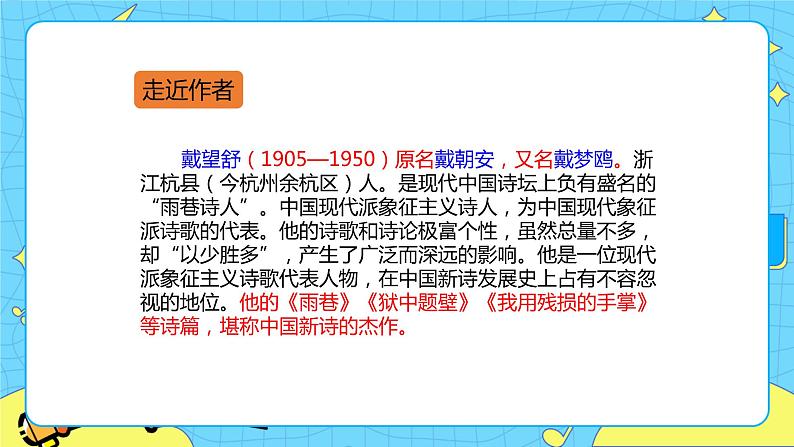 走近作者

戴望舒（1905—1950）原名戴朝安，又名戴梦鸥。浙江杭县（今杭州余杭区）人。是现代中国诗坛上负有盛名的“雨巷诗人”。中国现代派象征主义诗人，为中国现代象征派诗歌的代表。他的诗歌和诗论极富个性，虽然总量不多，却“以少胜多”，产生了广泛而深远的影响。他是一位现代派象征主义诗歌代表人物，在中国新诗发展史上占有不容忽视的地位。他的《雨巷》《狱中题壁》《我用残损的手掌》等诗篇，堪称中国新诗的杰作。